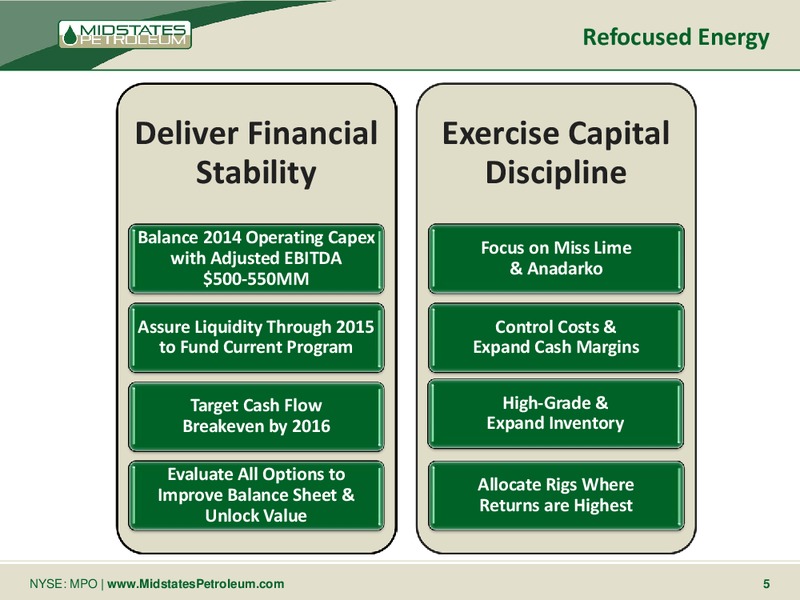 MIDSTATES PETROLEUM

Refocused Energy

Deliver Financial Stability

Balance 2014 Operating Capex with Adjusted EBITDA $500-550MM

Assure Liquidity Through 2015 to Fund Current Program

Target Cash Flow Breakeven by 2016

Evaluate All Options to Improve Balance Sheet & Unlock Value

Exercise Capital Discipline

Focus on Miss Lime & Anadarko

Control Costs & Expand Cash Margins

High-Grade & Expand Inventory

Allocate Rigs Where Returns are Highest

NYSE: MPO | www.MidstatesPetroleum.com

5